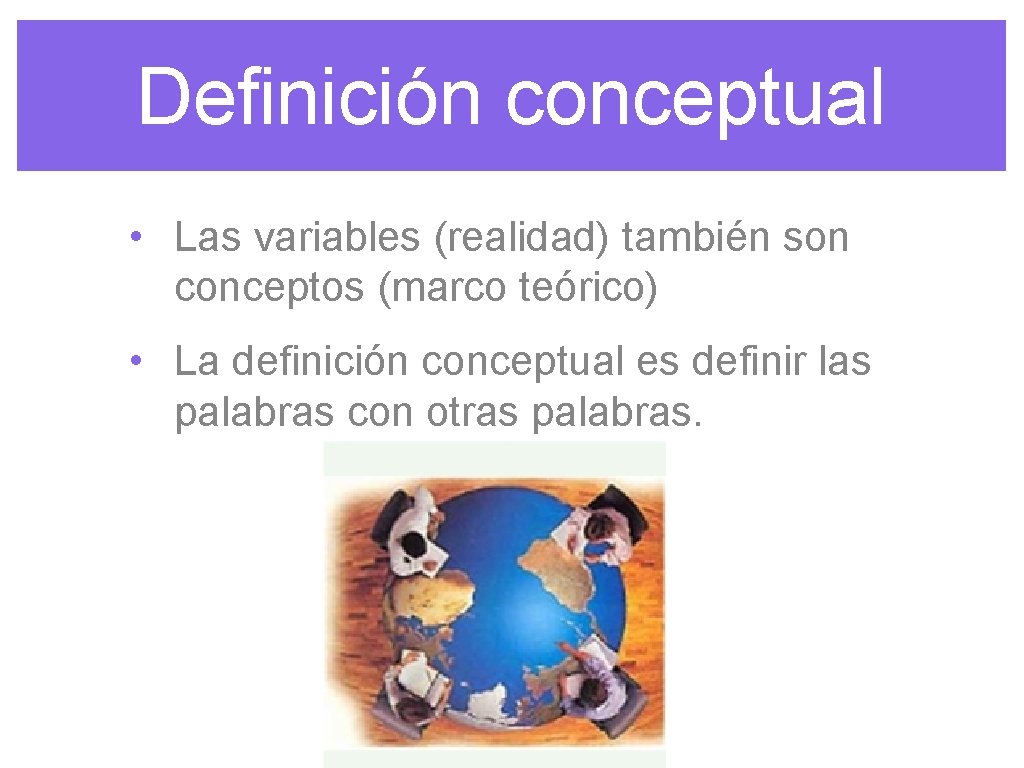 Definición conceptual

• Las variables (realidad) también son conceptos (marco teórico)

• La definición conceptual es definir las palabras con otras palabras.